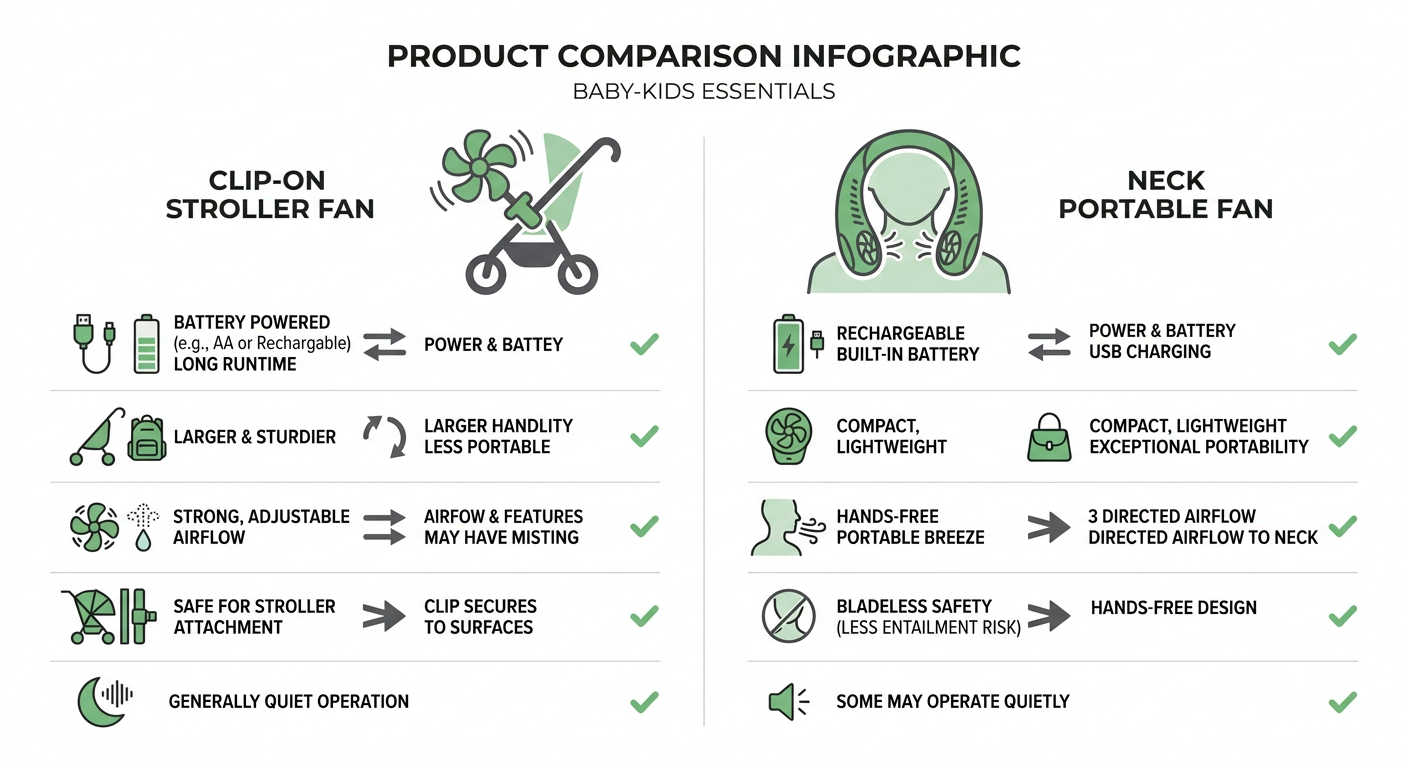 PRODUCT COMPARISON INFOGRAPHIC
BABY-KIDS ESSENTIALS

CLIP-ON STROLLER FAN

BATTERY POWERED (e.g., AA or Rechargable) LONG RUNTIME
POWER & BATTEY

LARGER & STURDIER
LARGER HANDLITY LESS PORTABLE

STRONG, ADJUSTABLE AIRFLOW
AIRFOW & FEATURES MAY HAVE MISTING

SAFE FOR STROLLER ATTACHMENT
CLIP SECURES TO SURFACES

GENERALLY QUIET OPERATION

NECK PORTABLE FAN

RECHARGEABLE BUILT-IN BATTERY
POWER & BATTERY USB CHARGING

COMPACT, LIGHTWEIGHT
COMPACT, LIGHTWEIGHT EXCEPTIONAL PORTABILITY

HANDS-FREE PORTABLE BREEZE
3 DIRECTED AIRFLOW DIRECTED AIRFLOW TO NECK

BLADELESS SAFETY (LESS ENTAILMENT RISK)
HANDS-FREE DESIGN

SOME MAY OPERATE QUIETLY